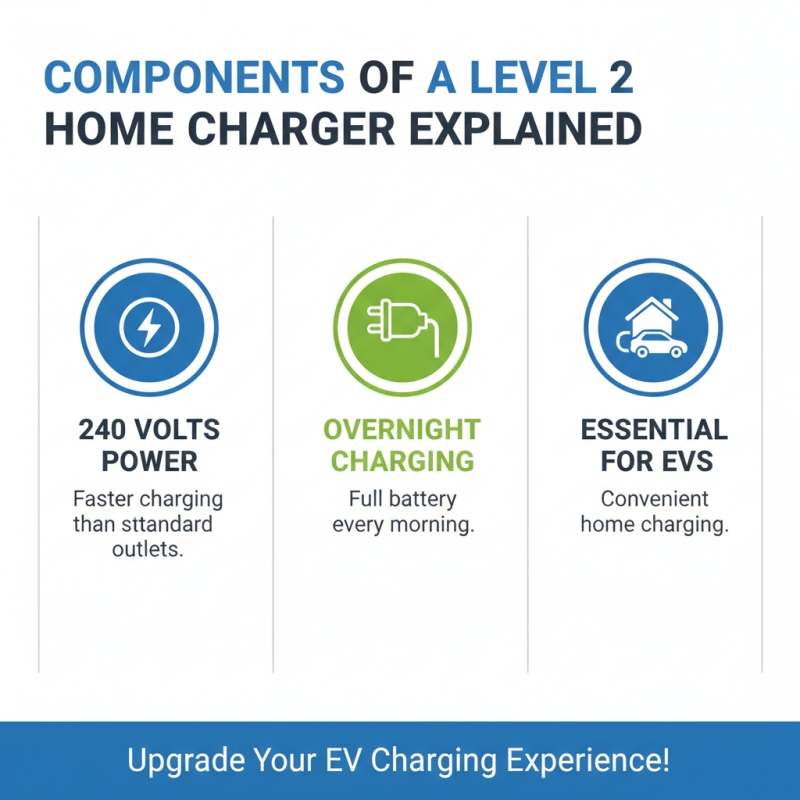 COMPONENTS OF A LEVEL 2 HOME CHARGER EXPLAINED

240 VOLTS POWER

Faster charging than sttandard outlets.

OVERNIGHT CHARGING

Full battery every morning.

ESSENTIAL FOR EVS

Convenient home charging.

Upgrade Your EV Charging Experience!